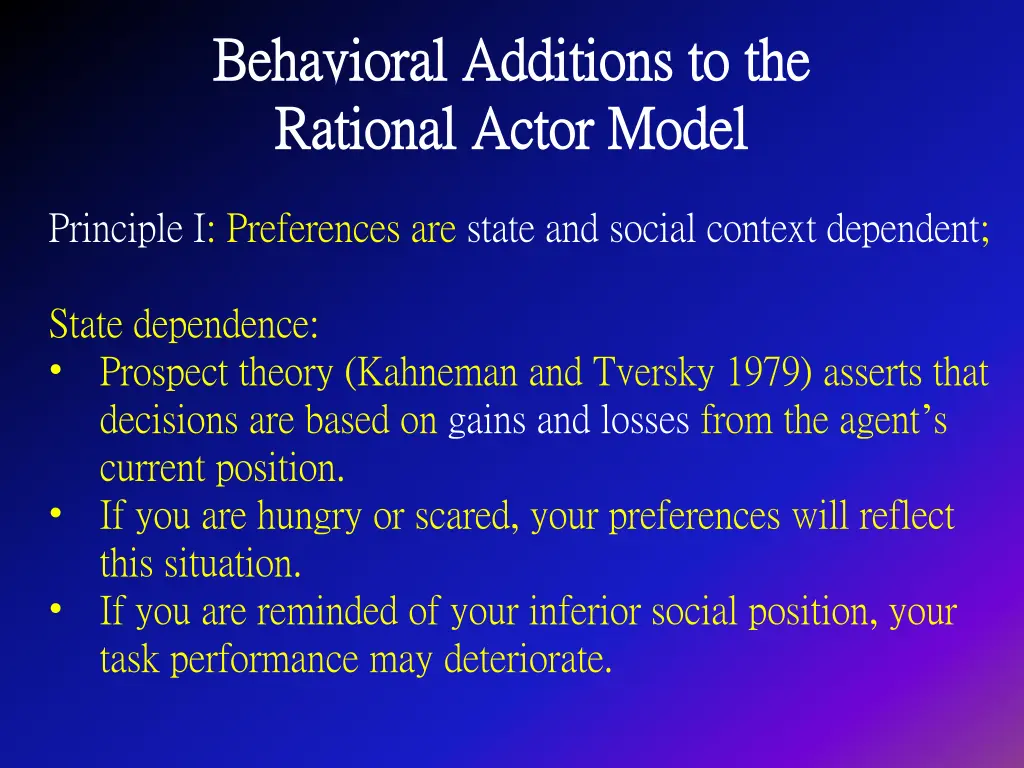 Behavioral Additions to the Rational Actor Model

Principle I: Preferences are state and social context dependent;

State dependence:
• Prospect theory (Kahneman and Tversky 1979) asserts that decisions are based on gains and losses from the agent's current position.
• If you are hungry or scared, your preferences will reflect this situation.
• If you are reminded of your inferior social position, your task performance may deteriorate.